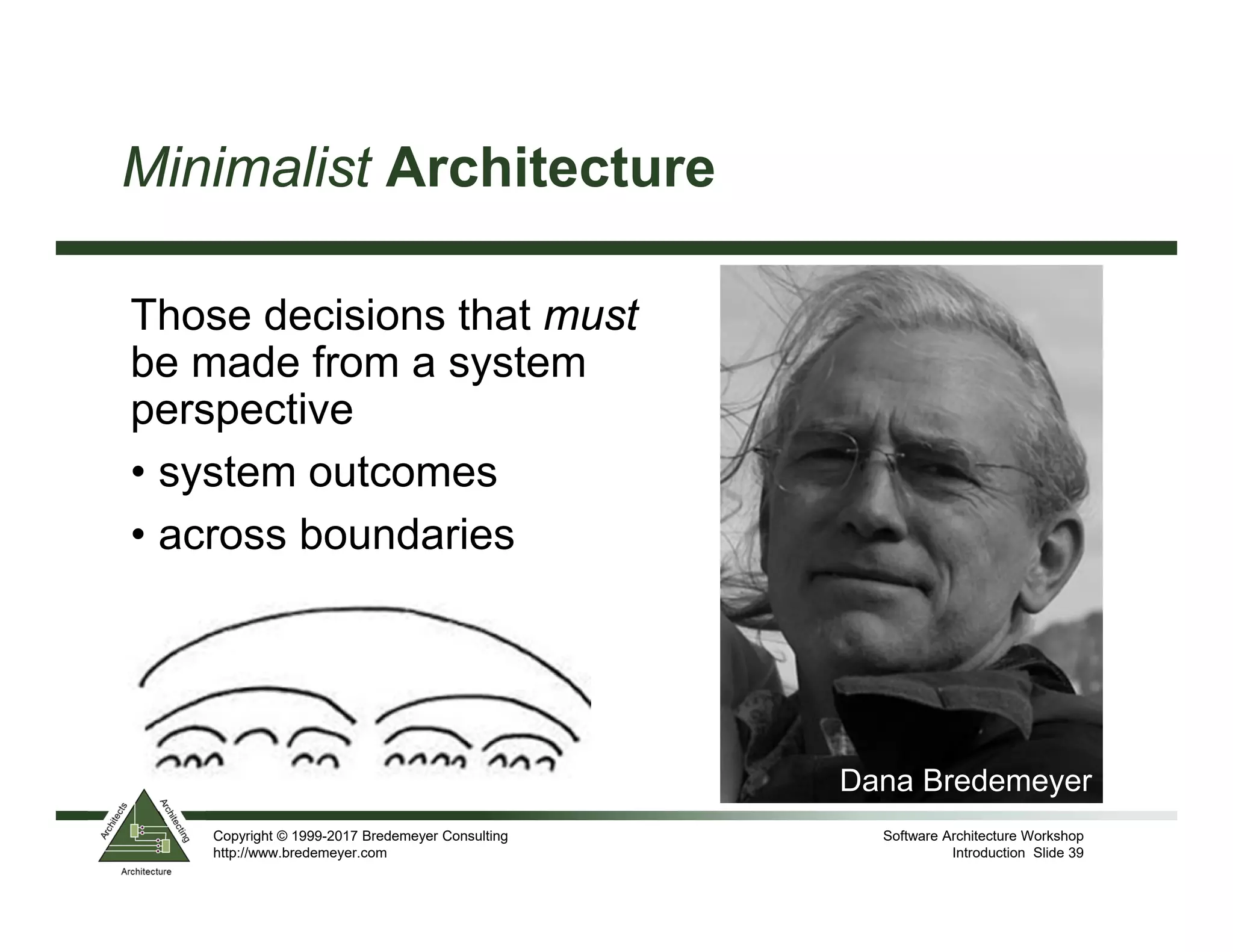 Minimalist Architecture

Those decisions that must be made from a system perspective

• system outcomes
• across boundaries

Dana Bredemeyer

Architects Architecting Architecture

Copyright © 1999-2017 Bredemeyer Consulting
http://www.bredemeyer.com

Software Architecture Workshop
Introduction Slide 39